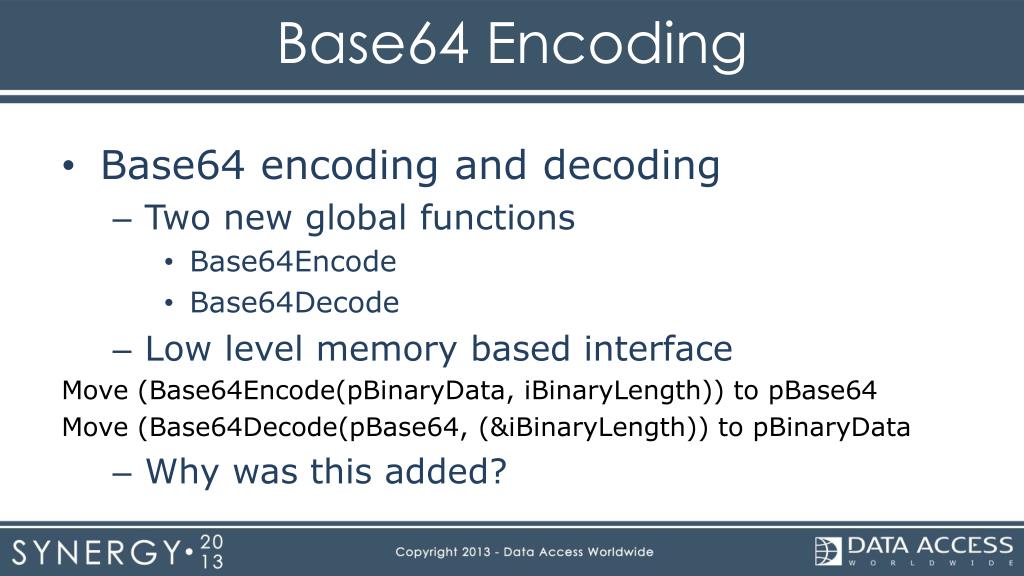 Base64 Encoding

• Base64 encoding and decoding

– Two new global functions

• Base64Encode

• Base64Decode

– Low level memory based interface

Move (Base64Encode(pBinaryData, iBinaryLength)) to pBase64

Move (Base64Decode(pBase64, (&iBinaryLength)) to pBinaryData

– Why was this added?

SYNERGY• 20 13

Copyright 2013 - Data Access Worldwide

DATA ACCESS WORLDWIDE